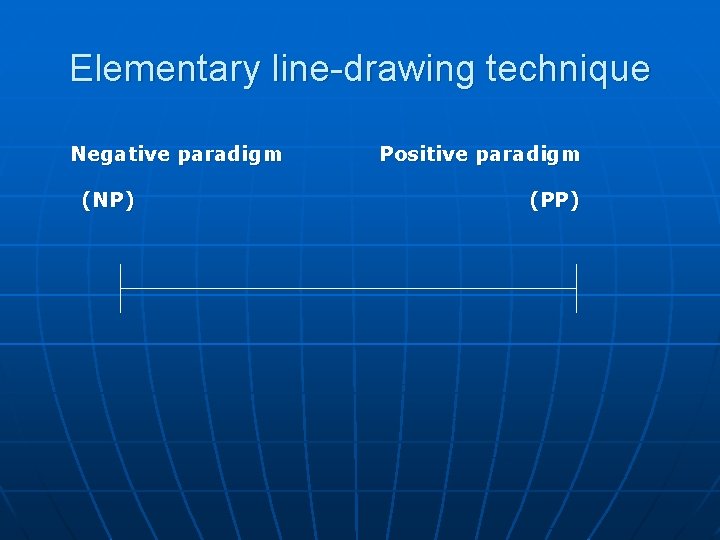 Elementary line-drawing technique

Negative paradigm

(NP)

Positive paradigm

(PP)